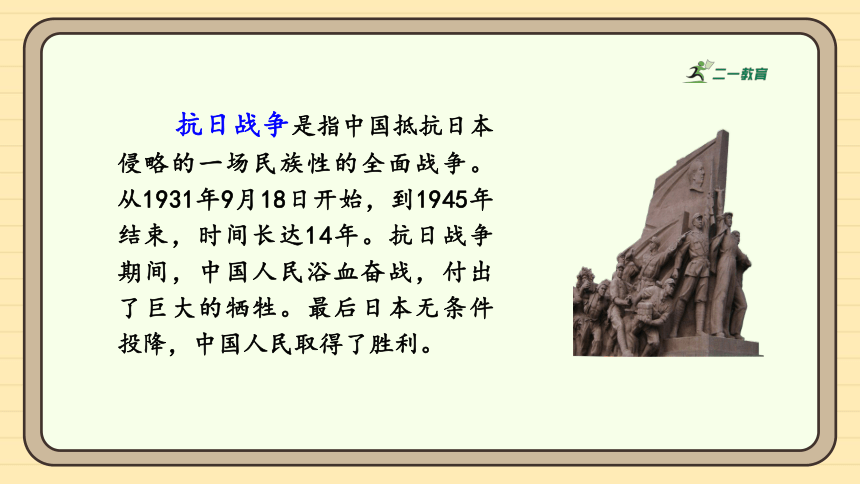 二一教育

抗日战争是指中国抵抗日本侵略的一场民族性的全面战争。从1931年9月18日开始，到1945年结束，时间长达14年。抗日战争期间，中国人民浴血奋战，付出了巨大的牺牲。最后日本无条件投降，中国人民取得了胜利。